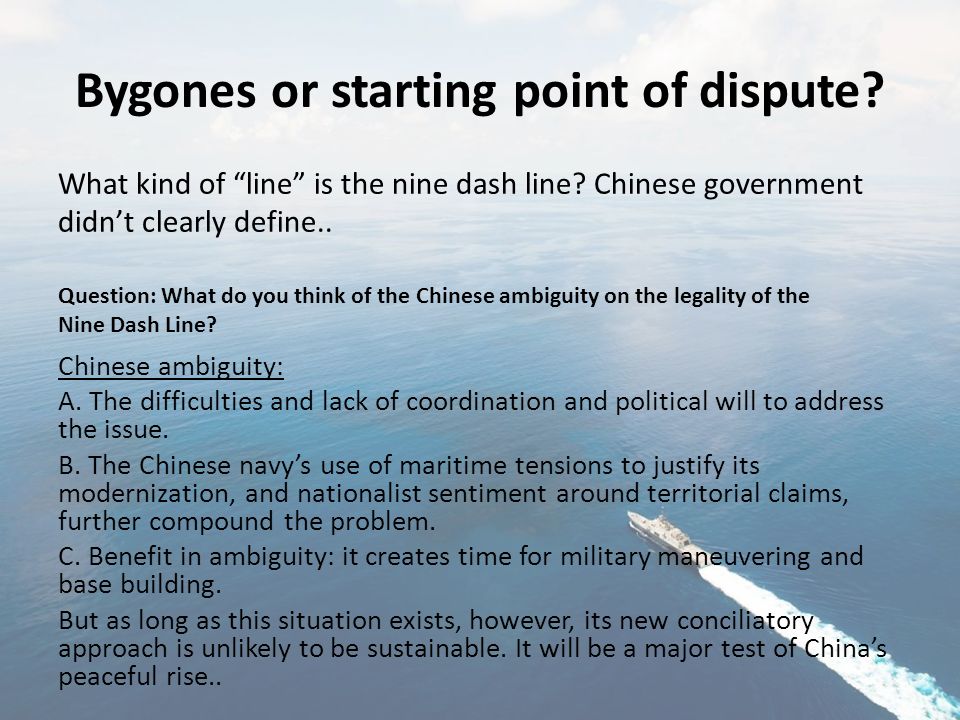 Bygones or starting point of dispute?

What kind of “line” is the nine dash line? Chinese government didn’t clearly define..

Question: What do you think of the Chinese ambiguity on the legality of the Nine Dash Line?

Chinese ambiguity:

A. The difficulties and lack of coordination and political will to address the issue.

B. The Chinese navy’s use of maritime tensions to justify its modernization, and nationalist sentiment around territorial claims, further compound the problem.

C. Benefit in ambiguity: it creates time for military maneuvering and base building.

But as long as this situation exists, however, its new conciliatory approach is unlikely to be sustainable. It will be a major test of China’s peaceful rise..